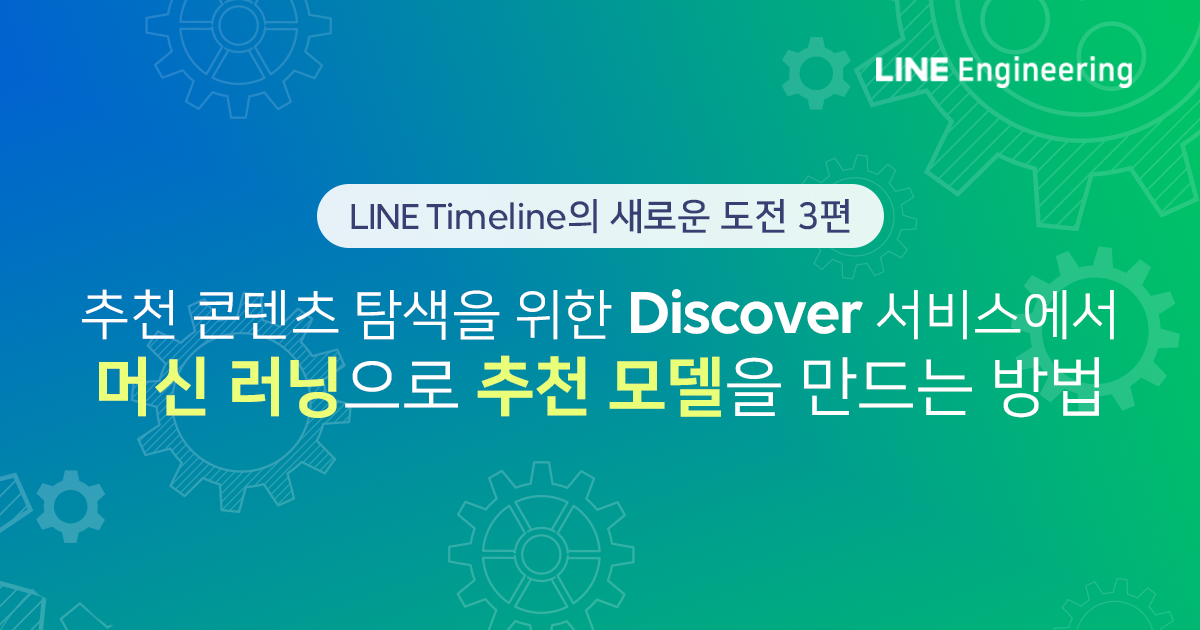 LINE Engineering

LINE Timeline의 새로운 도전 3편

추천 콘텐츠 탐색을 위한 Discover 서비스에서
머신 러닝으로 추천 모델을 만드는 방법